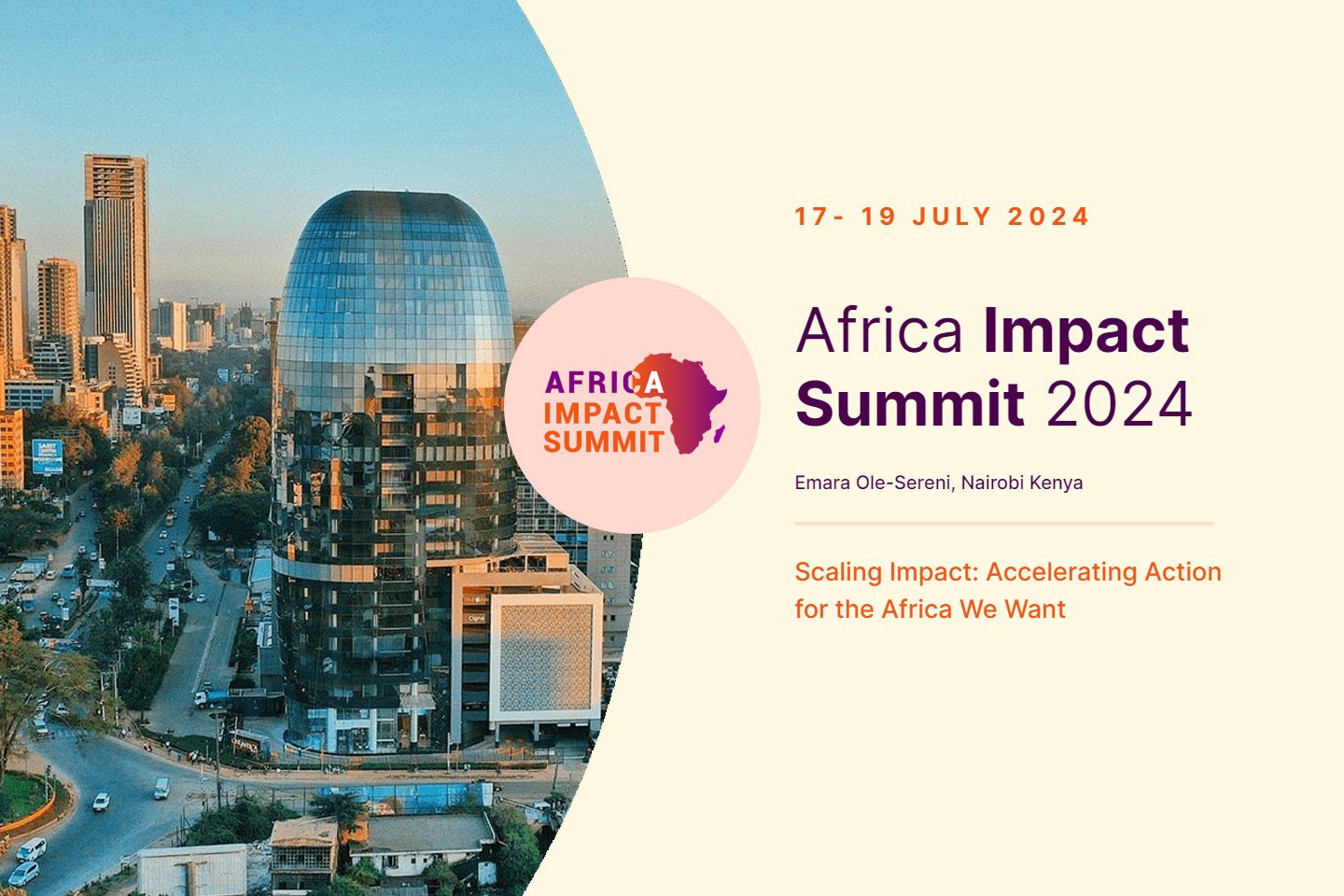 AFRICA
IMPACT
SUMMIT

17- 19 JULY 2024

Africa Impact Summit 2024

Emara Ole-Sereni, Nairobi Kenya

Scaling Impact: Accelerating Action for the Africa We Want